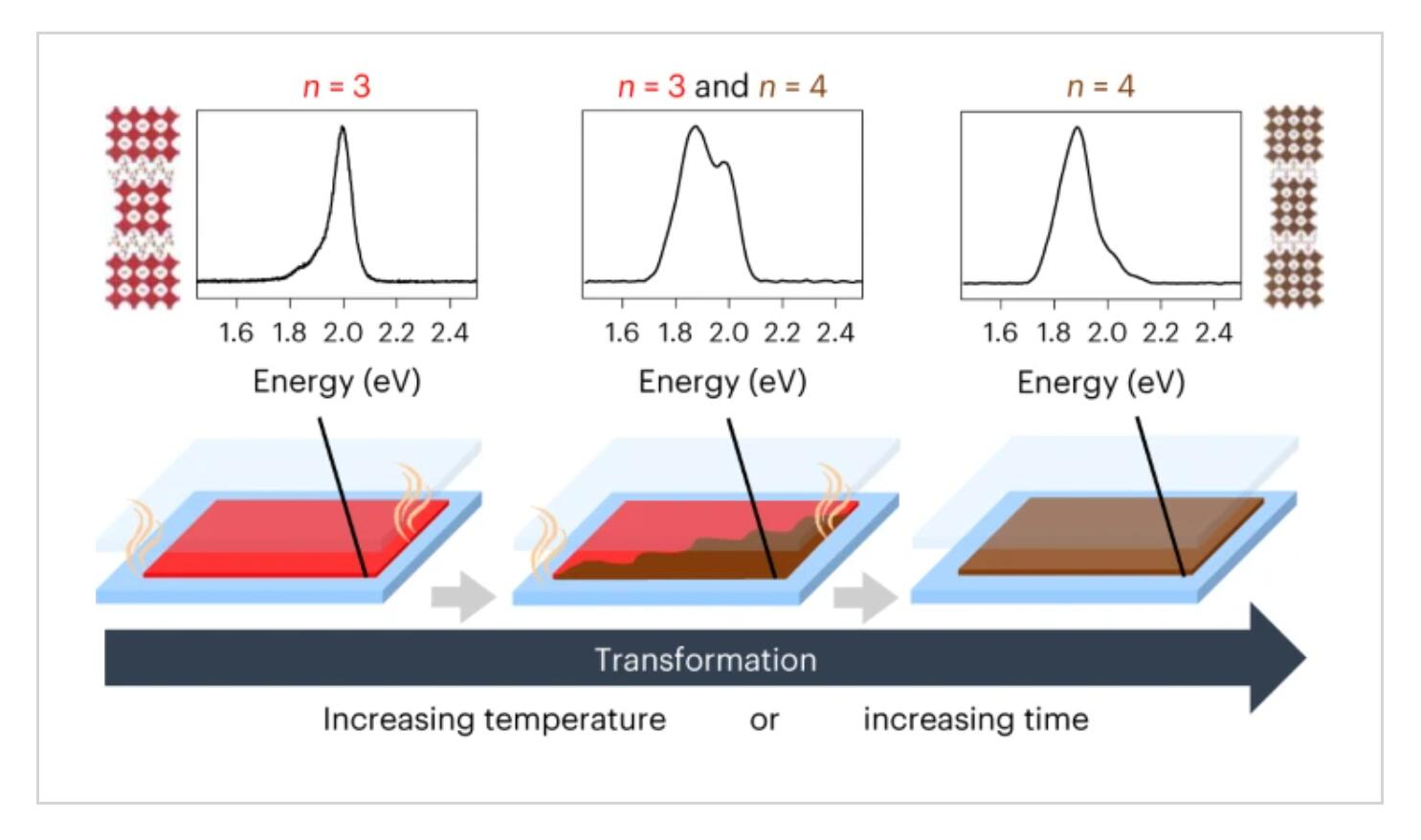 $n = 3$

1.6 1.8 2.0 2.2 2.4

Energy (eV)

$n = 3$ and $n = 4$

1.6 1.8 2.0 2.2 2.4

Energy (eV)

$n = 4$

1.6 1.8 2.0 2.2 2.4

Energy (eV)

Transformation

Increasing temperature or increasing time